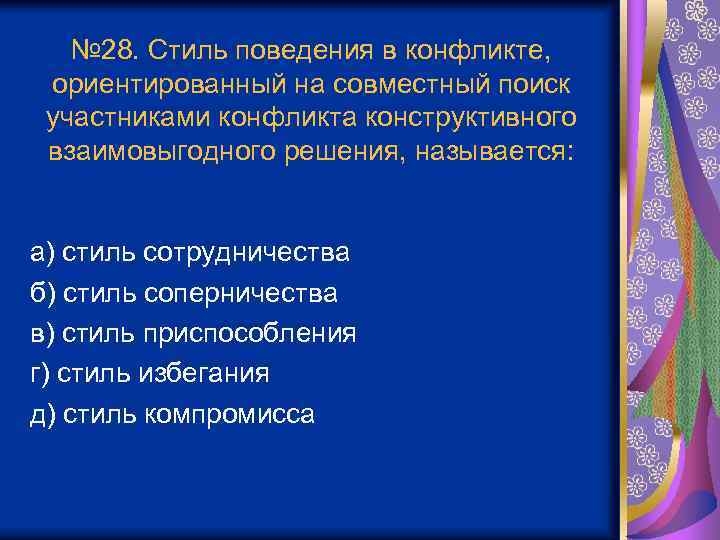 №28. Стиль поведения в конфликте, ориентированный на совместный поиск участниками конфликта конструктивного взаимовыгодного решения, называется:

а) стиль сотрудничества
б) стиль соперничества
в) стиль приспособления
г) стиль избегания
д) стиль компромисса